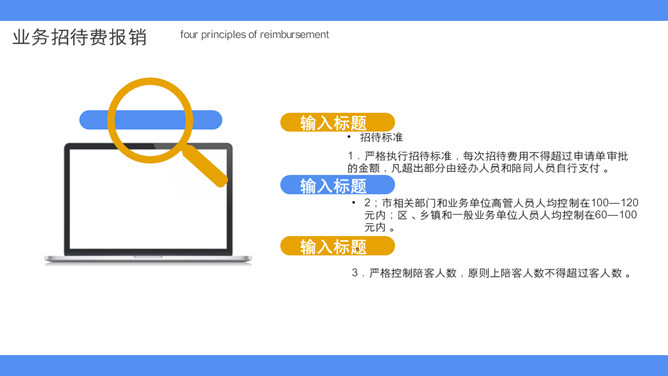 业务招待费报销 four principles of reimbursement

输入标题

• 招待标准

1．严格执行招待标准，每次招待费用不得超过申请单审批的金额，凡超出部分由经办人员和陪同人员自行支付 。

输入标题

• 2；市相关部门和业务单位高管人员人均控制在100—120元内；区 、乡镇和一般业务单位人员人均控制在60—100元内 。

输入标题

3．严格控制陪客人数，原则上陪客人数不得超过客人数 。